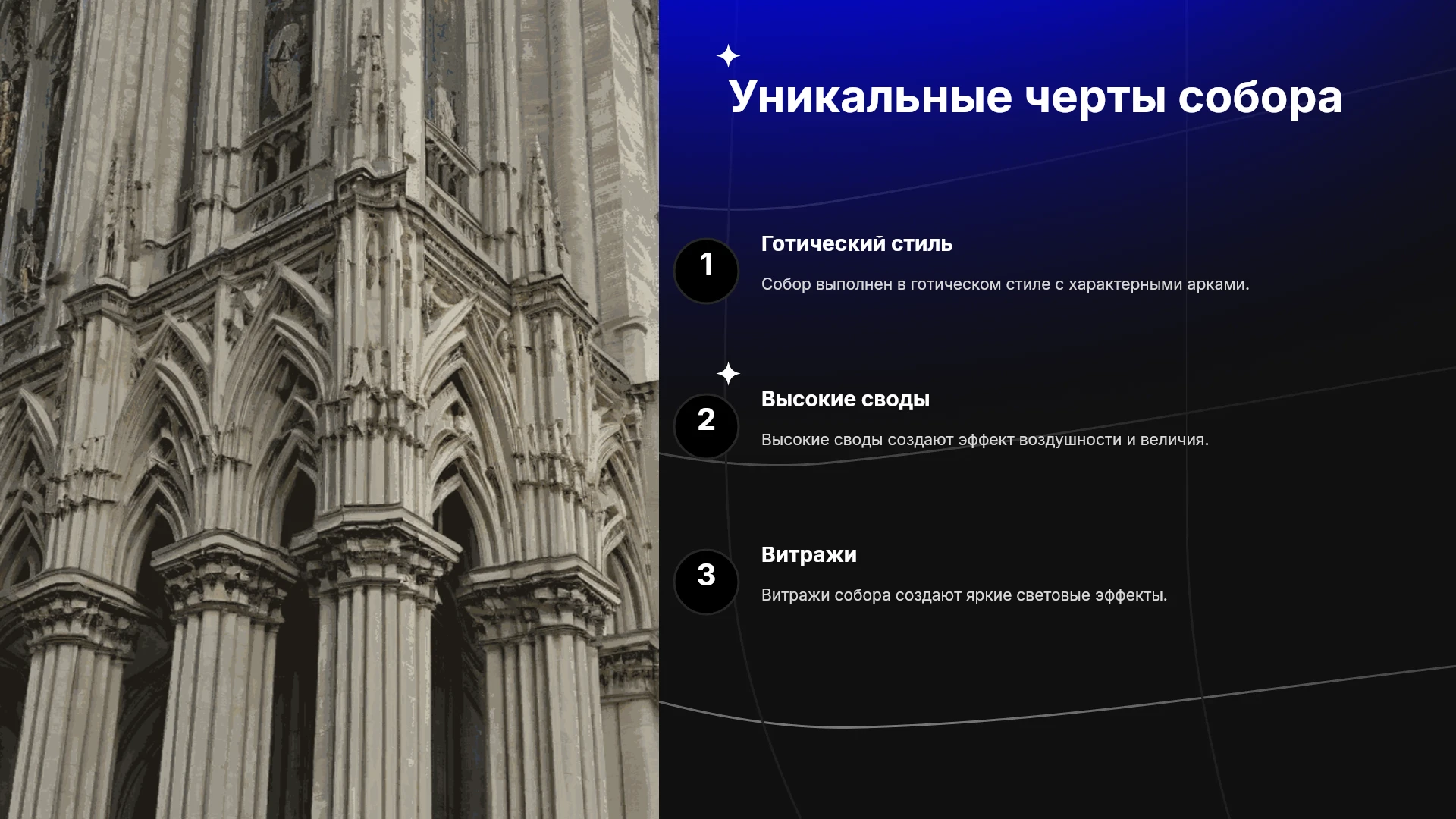 Уникальные черты собора

1

Готический стиль

Собор выполнен в готическом стиле с характерными арками.

2

Высокие своды

Высокие своды создают эффект воздушности и величия.

3

Витражи

Витражи собора создают яркие световые эффекты.